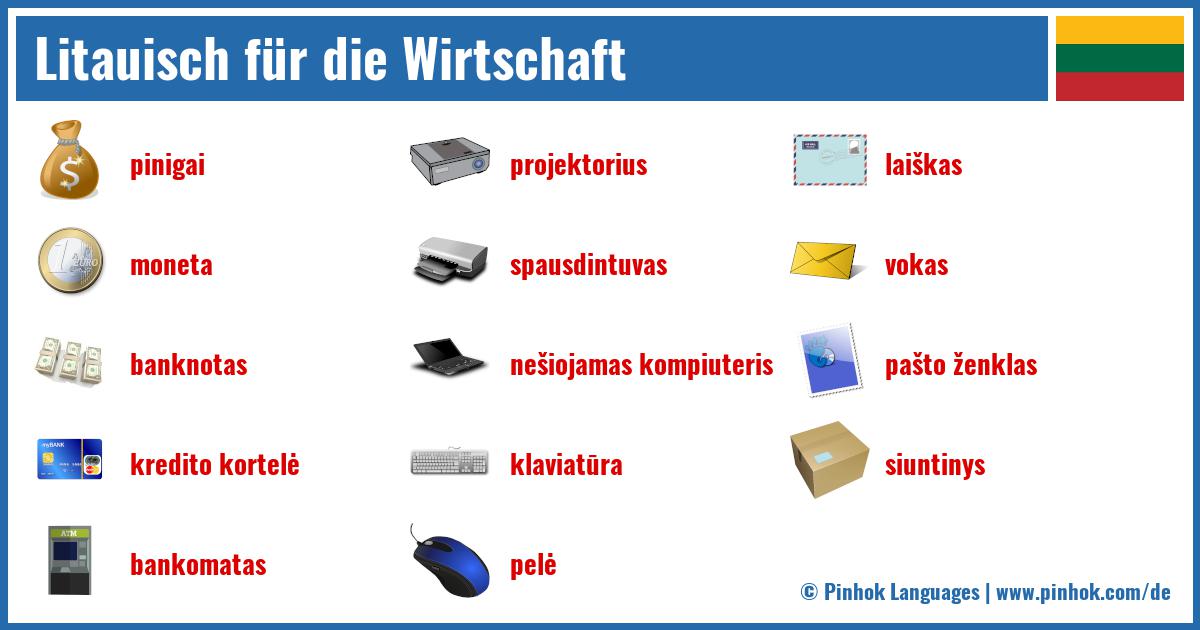 Litauisch für die Wirtschaft

pinigai

moneta

banknotas

kredito kortelė

bankomatas

projektorius

spausdintuvas

nešiojamas kompiuteris

klaviatūra

pelė

laiškas

vokas

pašto ženklas

siuntinys

© Pinhok Languages | www.pinhok.com/de